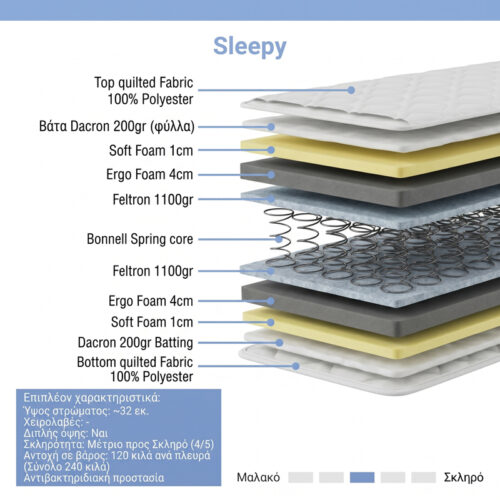 Sleepy

Top quilted Fabric
100% Polyester

Βάτα Dacron 200gr (φύλλα)

Soft Foam 1cm

Ergo Foam 4cm

Feltron 1100gr

Bonnell Spring core

Feltron 1100gr

Ergo Foam 4cm

Soft Foam 1cm

Dacron 200gr Batting

Bottom quilted Fabric
100% Polyester

Επιπλέον χαρακτηριστικά:
Ύψος στρώματος: ~32 εκ.
Χειρολαβές: -
Διπλής όψης: Ναι
Σκληρότητα: Μέτριο προς Σκληρό (4/5)
Αντοχή σε βάρος: 120 κιλά ανά πλευρά (Σύνολο 240 κιλά)
Αντιβακτηριδιακή προστασία

Μαλακό Σκληρό